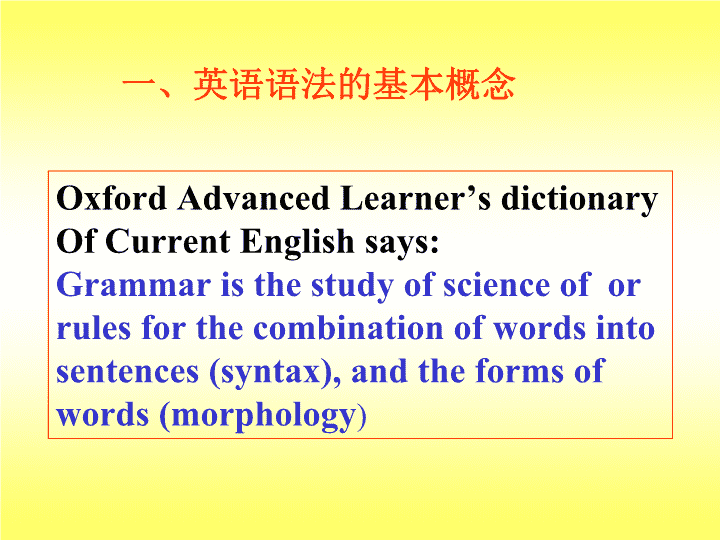 一、英语语法的基本概念

Oxford Advanced Learner’s dictionary Of Current English says:
Grammar is the study of science of  or rules for the combination of words into sentences (syntax), and the forms of words (morphology)